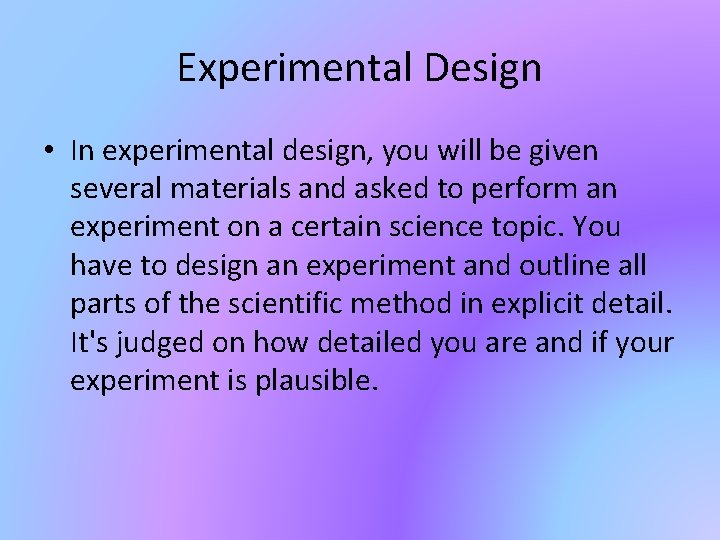 Experimental Design

• In experimental design, you will be given several materials and asked to perform an experiment on a certain science topic. You have to design an experiment and outline all parts of the scientific method in explicit detail. It's judged on how detailed you are and if your experiment is plausible.